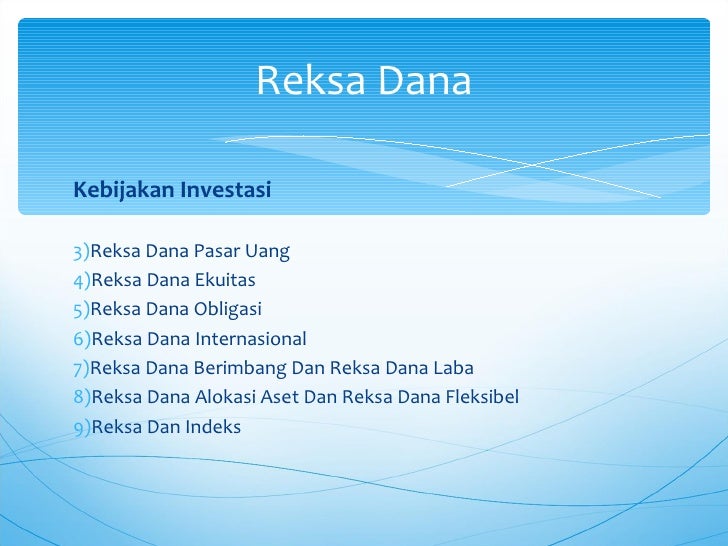 Reksa Dana

Kebijakan Investasi

3)Reksa Dana Pasar Uang
4)Reksa Dana Ekuitas
5)Reksa Dana Obligasi
6)Reksa Dana Internasional
7)Reksa Dana Berimbang Dan Reksa Dana Laba
8)Reksa Dana Alokasi Aset Dan Reksa Dana Fleksibel
9)Reksa Dan Indeks